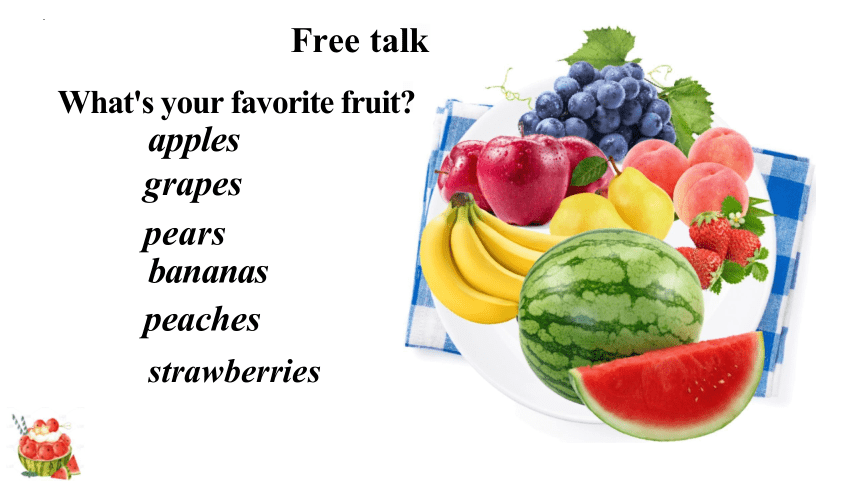 Free talk

What's your favorite fruit?

apples

grapes

pears

bananas

peaches

strawberries